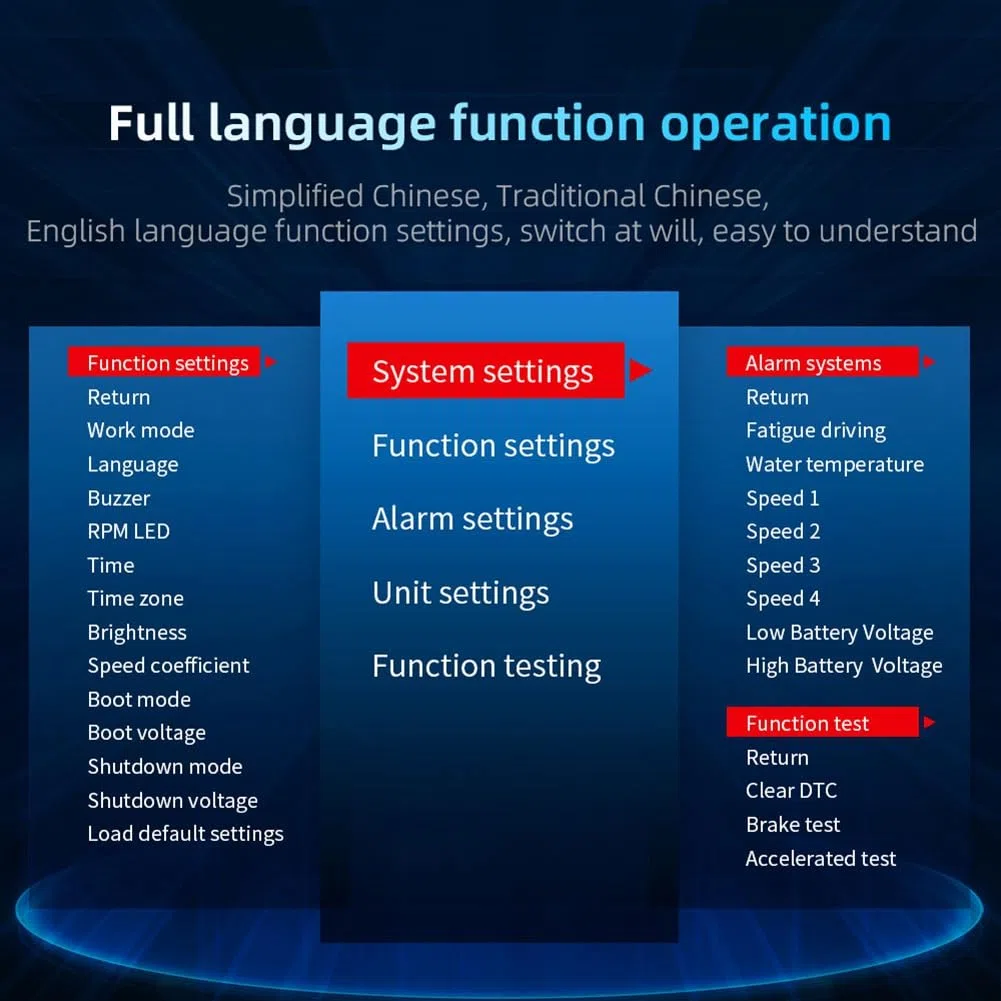 Full language function operation

Simplified Chinese, Traditional Chinese, English language function settings, switch at will, easy to understand

Function settings
Return
Work mode
Language
Buzzer
RPM LED
Time
Time zone
Brightness
Speed coefficient
Boot mode
Boot voltage
Shutdown mode
Shutdown voltage
Load default settings

System settings
Function settings
Alarm settings
Unit settings
Function testing

Alarm systems
Return
Fatigue driving
Water temperature
Speed 1
Speed 2
Speed 3
Speed 4
Low Battery Voltage
High Battery Voltage

Function test
Return
Clear DTC
Brake test
Accelerated test